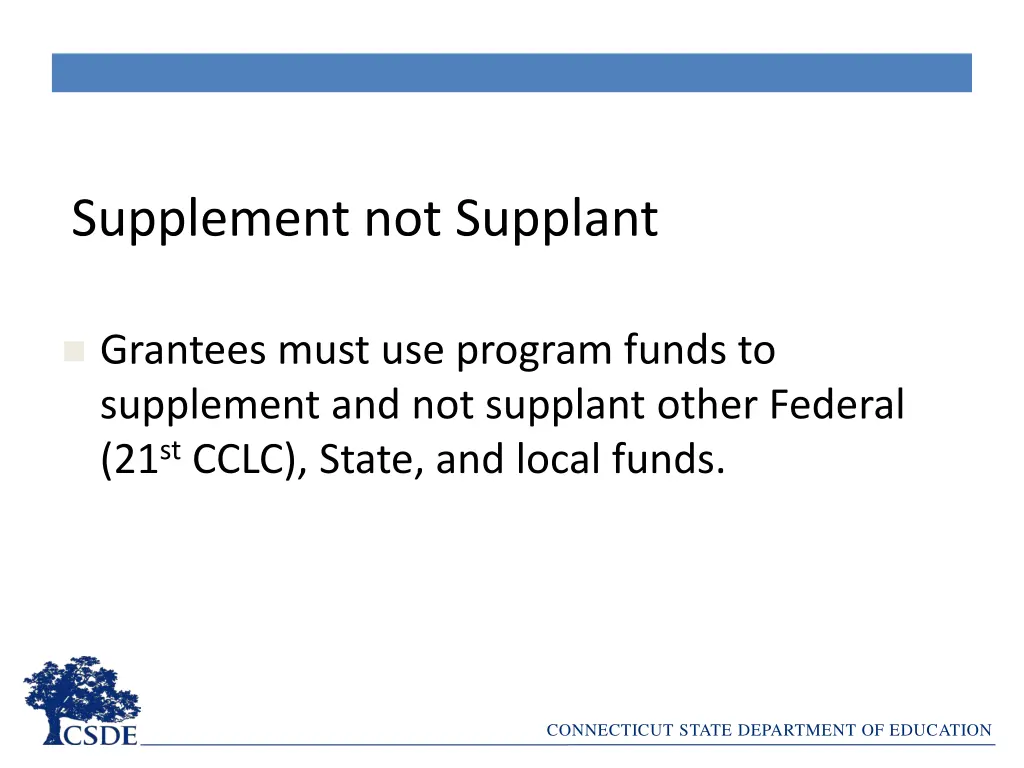 Supplement not Supplant

Grantees must use program funds to supplement and not supplant other Federal (21$^{st}$ CCLC), State, and local funds.

CSDE

CONNECTICUT STATE DEPARTMENT OF EDUCATION